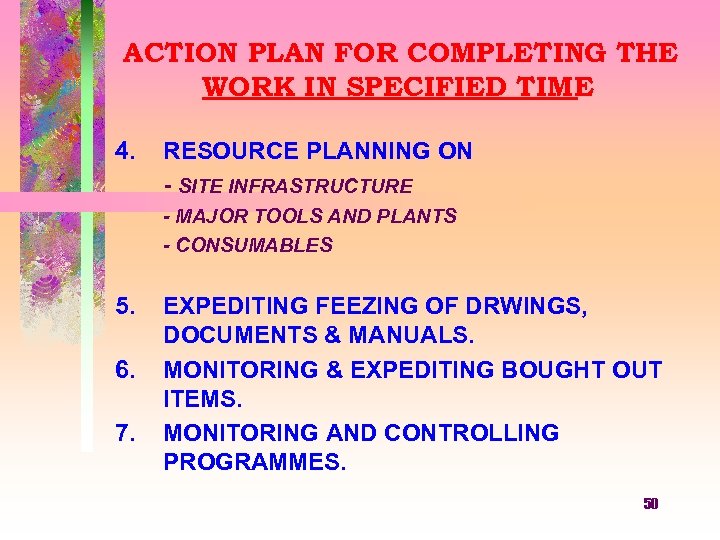 ACTION PLAN FOR COMPLETING THE WORK IN SPECIFIED TIME

4. RESOURCE PLANNING ON
- SITE INFRASTRUCTURE
- MAJOR TOOLS AND PLANTS
- CONSUMABLES

5. EXPEDITING FEEZING OF DRWINGS, DOCUMENTS & MANUALS.

6. MONITORING & EXPEDITING BOUGHT OUT ITEMS.

7. MONITORING AND CONTROLLING PROGRAMMES.

50